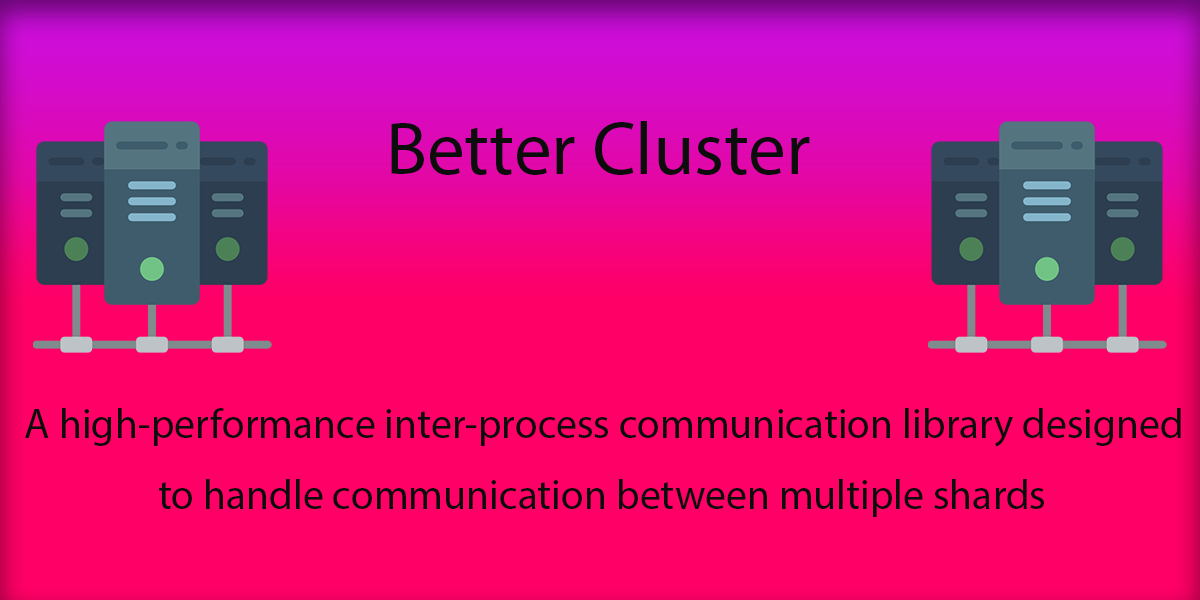 Better Cluster

A high-performance inter-process communication library designed to handle communication between multiple shards